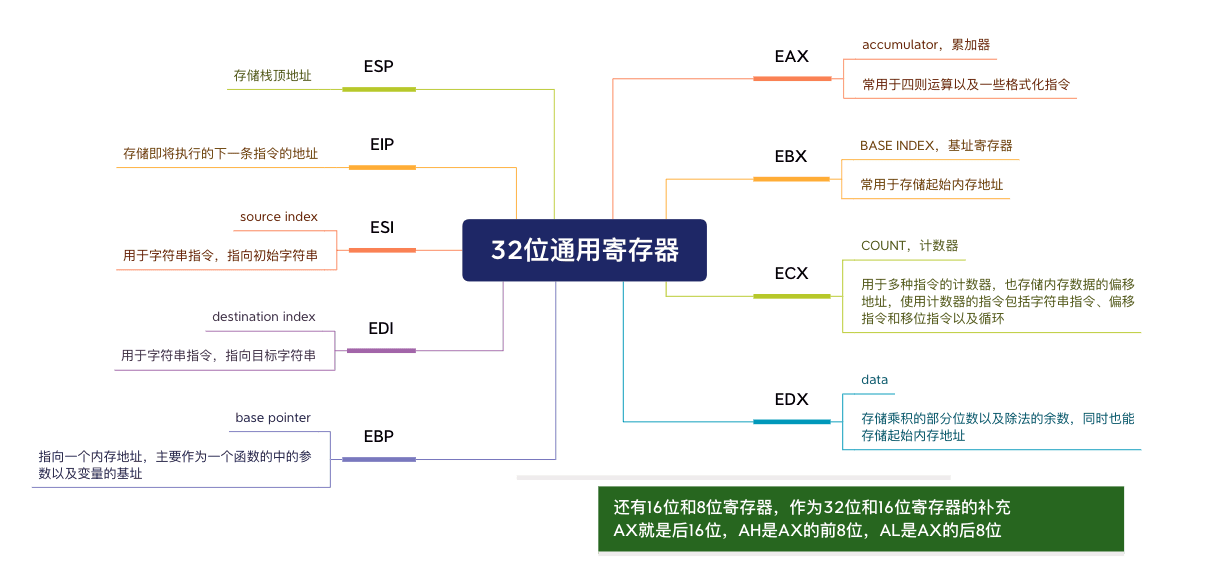 32位通用寄存器

ESP
存储栈顶地址

EIP
存储即将执行的下一条指令的地址

ESI
source index
用于字符串指令，指向初始字符串

EDI
destination index
用于字符串指令，指向目标字符串

EBP
base pointer
指向一个内存地址，主要作为一个函数的中的参数以及变量的基址

EAX
accumulator，累加器
常用于四则运算以及一些格式化指令

EBX
BASE INDEX，基址寄存器
常用于存储起始内存地址

ECX
COUNT，计数器
用于多种指令的计数器，也存储内存数据的偏移地址，使用计数器的指令包括字符串指令、偏移指令和移位指令以及循环

EDX
data
存储乘积的部分位数以及除法的余数，同时也能存储起始内存地址

还有16位和8位寄存器，作为32位和16位寄存器的补充
AX就是后16位，AH是AX的前8位，AL是AX的后8位